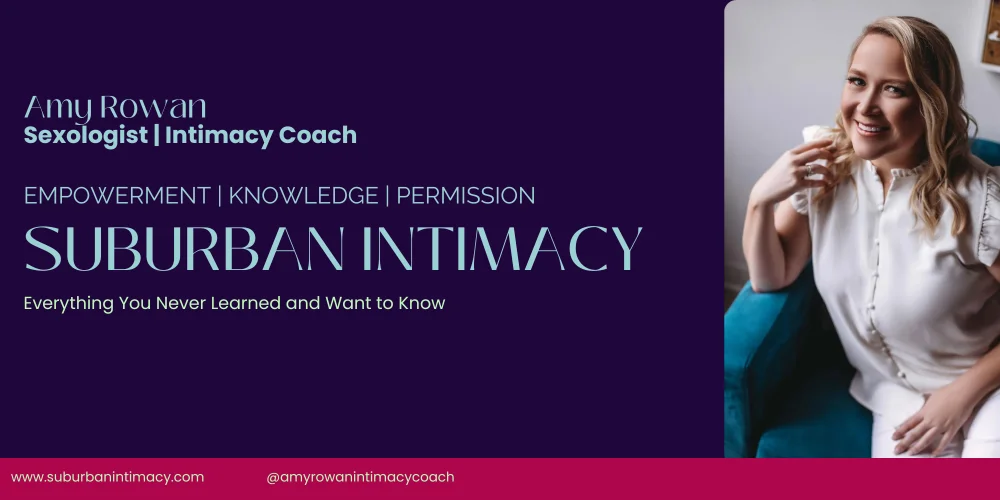 Amy Rowan
Sexologist | Intimacy Coach

EMPOWERMENT | KNOWLEDGE | PERMISSION

SUBURBAN INTIMACY

Everything You Never Learned and Want to Know

www.suburbanintimacy.com

@amyrowanintimacycoach